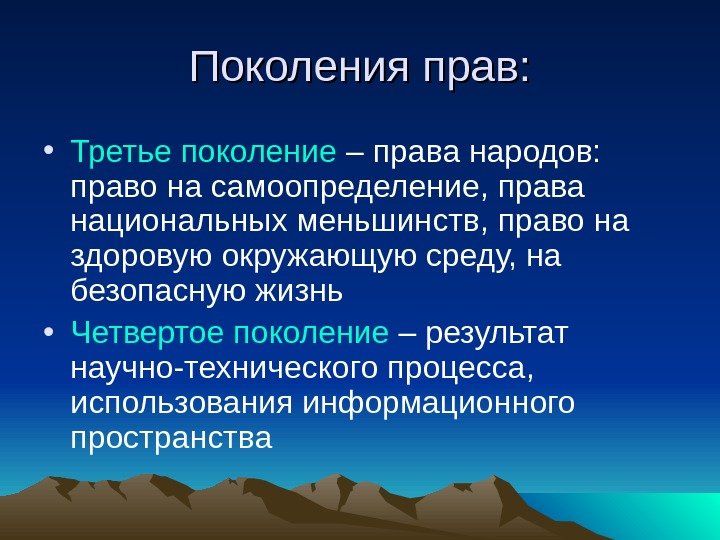 Поколения прав:

• Третье поколение – права народов: право на самоопределение, права национальных меньшинств, право на здоровую окружающую среду, на безопасную жизнь

• Четвертое поколение – результат научно-технического процесса, использования информационного пространства